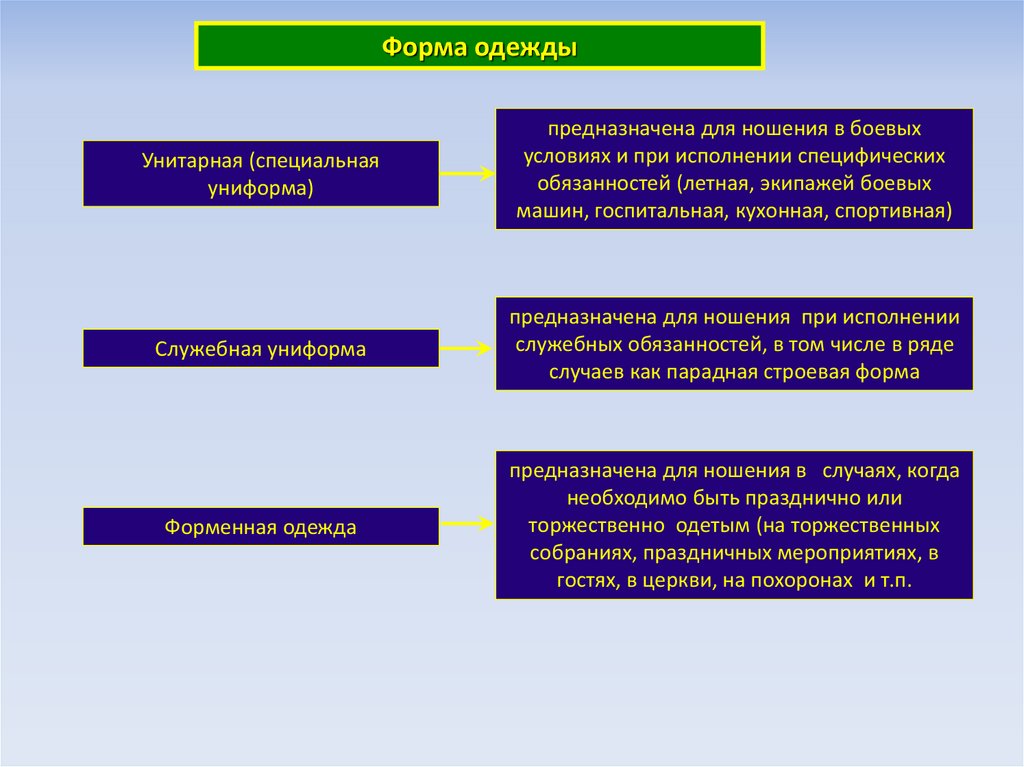 Форма одежды

Унитарная (специальная униформа)

предназначена для ношения в боевых условиях и при исполнении специфических обязанностей (летная, экипажей боевых машин, госпитальная, кухонная, спортивная)

Служебная униформа

предназначена для ношения при исполнении служебных обязанностей, в том числе в ряде случаев как парадная строевая форма

Форменная одежда

предназначена для ношения в случаях, когда необходимо быть празднично или торжественно одетым (на торжественных собраниях, праздничных мероприятиях, в гостях, в церкви, на похоронах и т.п.